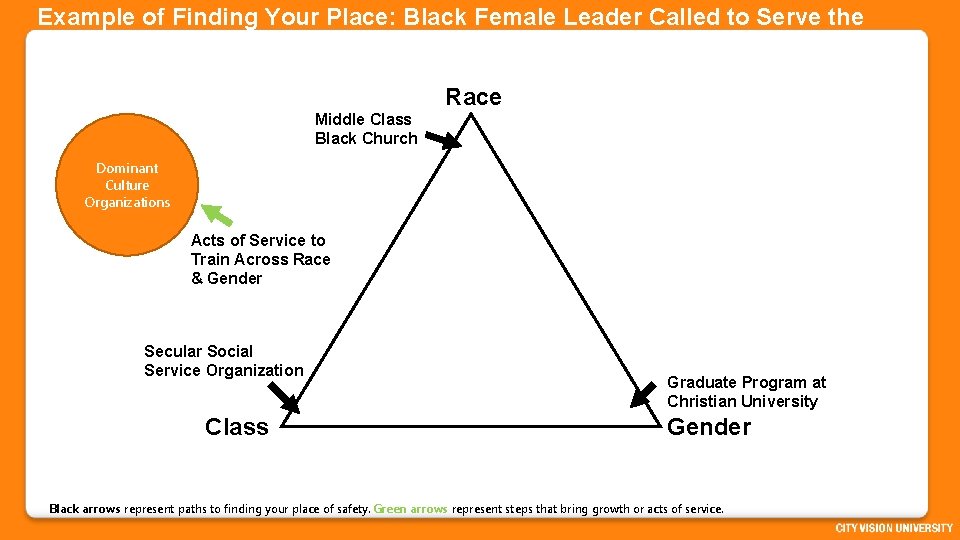 Example of Finding Your Place: Black Female Leader Called to Serve the

Race

Middle Class Black Church

Dominant Culture Organizations

Acts of Service to Train Across Race & Gender

Secular Social Service Organization

Graduate Program at Christian University

Class

Gender

Black arrows represent paths to finding your place of safety. Green arrows represent steps that bring growth or acts of service.

CITY VISION UNIVERSITY